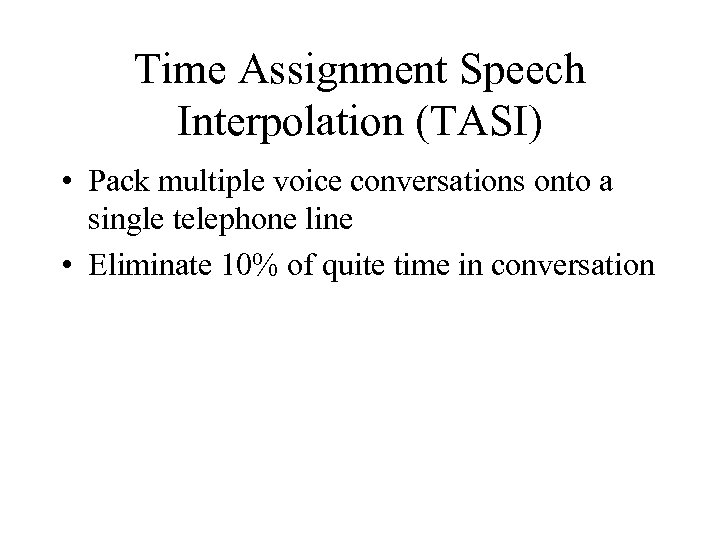 Time Assignment Speech Interpolation (TASI)

• Pack multiple voice conversations onto a single telephone line
• Eliminate 10% of quite time in conversation